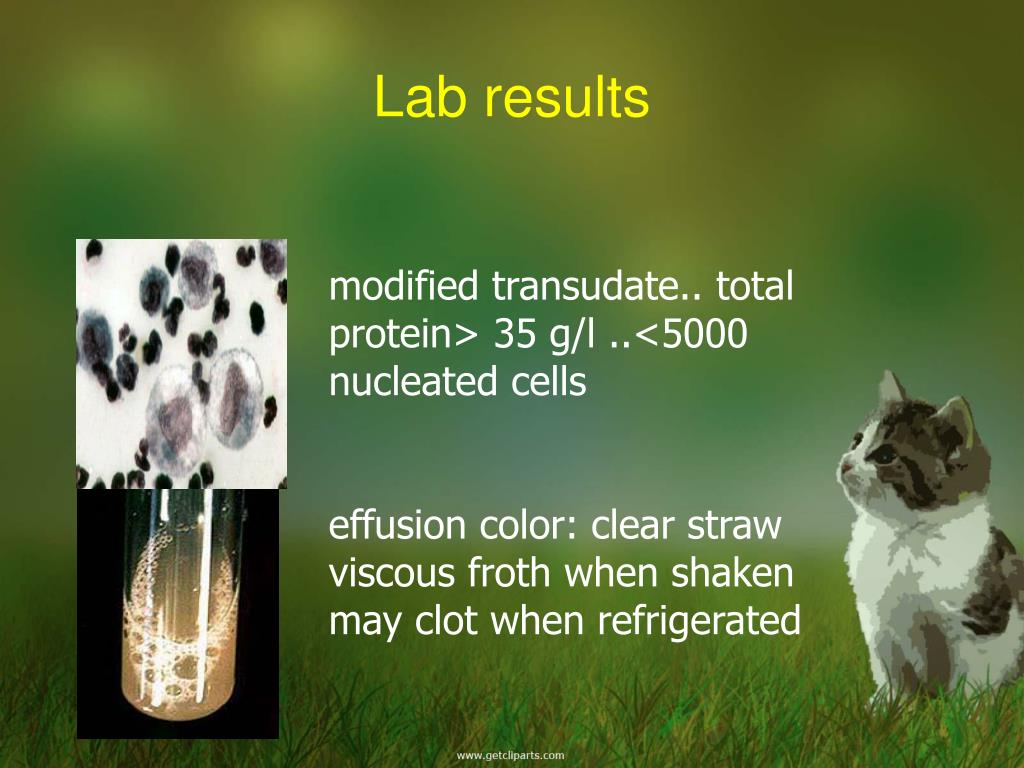 Lab results

modified transudate.. total protein> 35 g/l ..<5000 nucleated cells

effusion color: clear straw
viscous froth when shaken
may clot when refrigerated

www.getcliparts.com